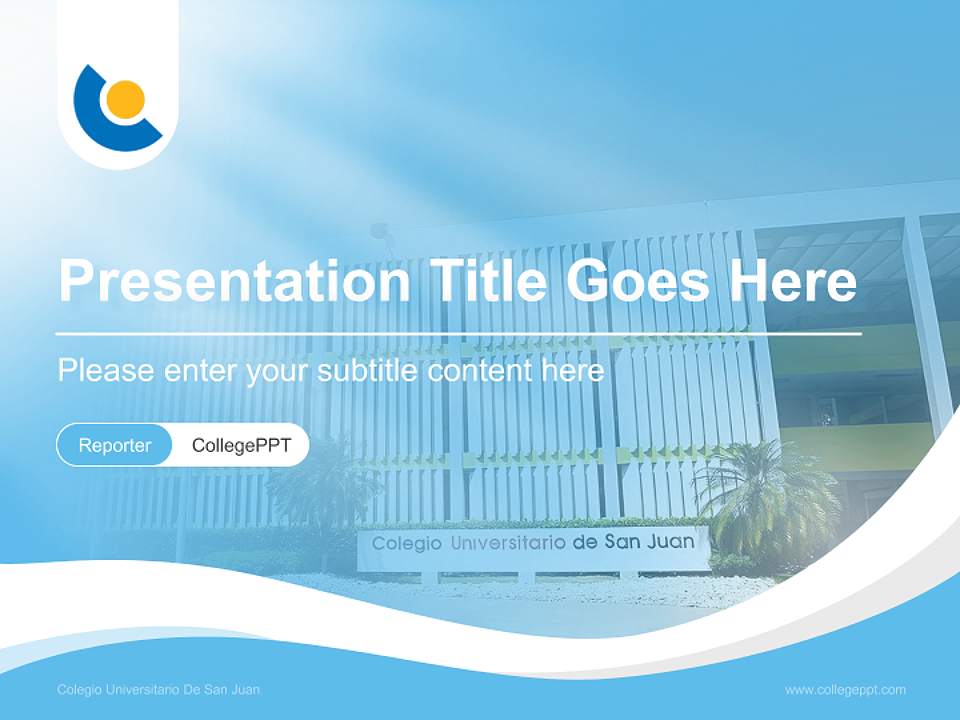 Presentation Title Goes Here

Please enter your subtitle content here

Reporter CollegePPT

Colegio Universitario de San Juan

Colegio Universitario De San Juan

www.collegeppt.com